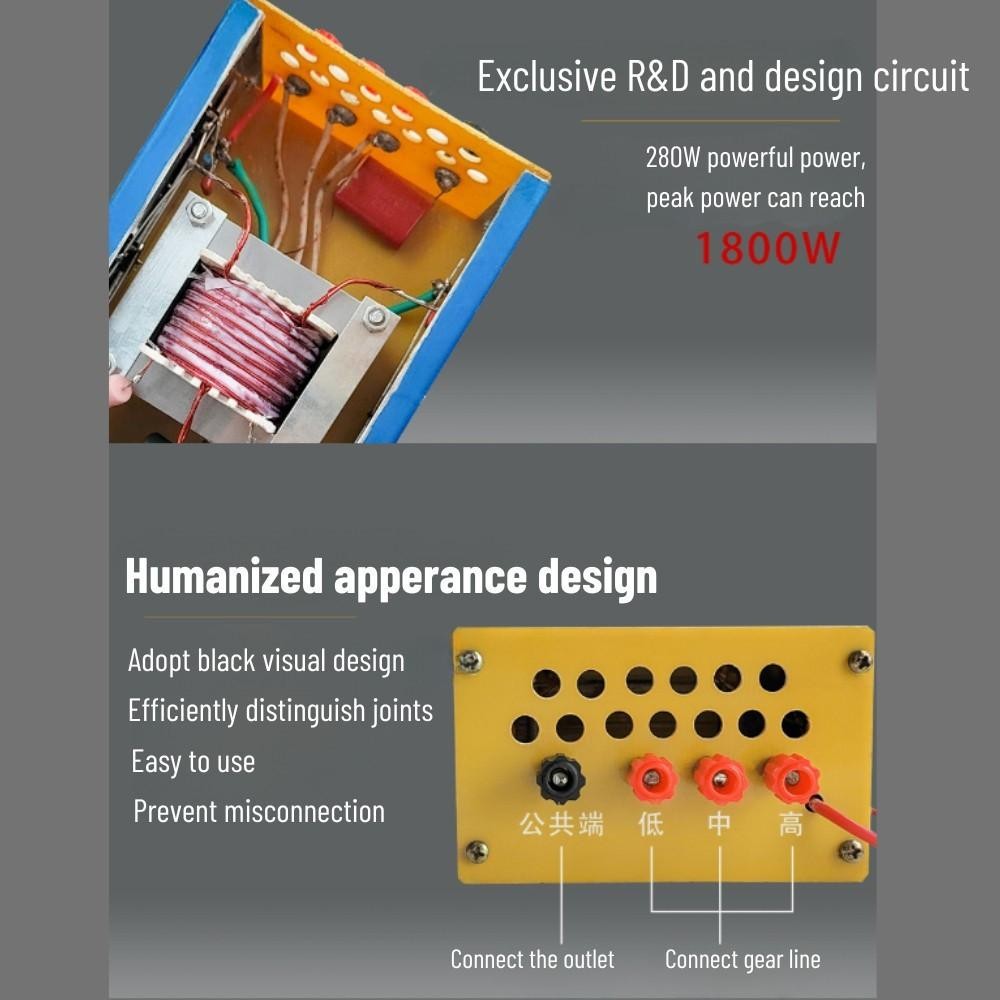 Exclusive R&D and design circuit

280W powerful power, peak power can reach

1800W

Humanized apperance design

Adopt black visual design
Efficiently distinguish joints
Easy to use
Prevent misconnection

公共端 低 中 高

Connect the outlet

Connect gear line